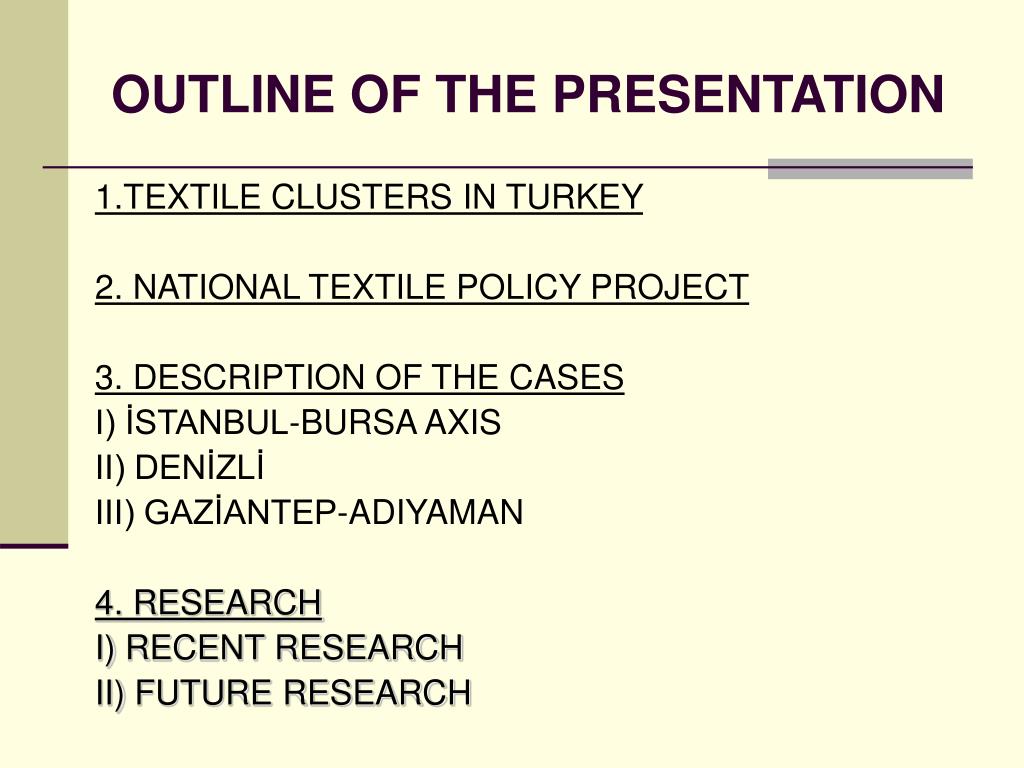 OUTLINE OF THE PRESENTATION

1.TEXTILE CLUSTERS IN TURKEY

2. NATIONAL TEXTILE POLICY PROJECT

3. DESCRIPTION OF THE CASES
I) İSTANBUL-BURSA AXIS
II) DENİZLİ
III) GAZİANTEP-ADIYAMAN

4. RESEARCH
I) RECENT RESEARCH
II) FUTURE RESEARCH